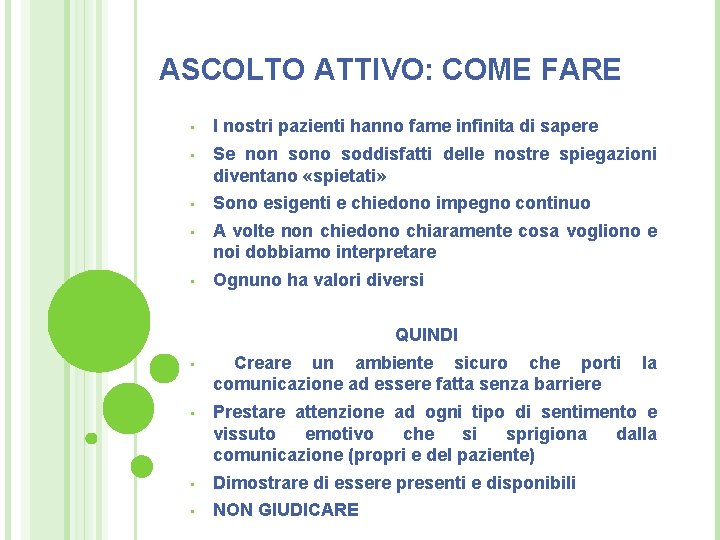 ASCOLTO ATTIVO: COME FARE

- I nostri pazienti hanno fame infinita di sapere
- Se non sono soddisfatti delle nostre spiegazioni diventano «spietati»
- Sono esigenti e chiedono impegno continuo
- A volte non chiedono chiaramente cosa vogliono e noi dobbiamo interpretare
- Ognuno ha valori diversi

QUINDI

- Creare un ambiente sicuro che porti la comunicazione ad essere fatta senza barriere
- Prestare attenzione ad ogni tipo di sentimento e vissuto emotivo che si sprigiona dalla comunicazione (propri e del paziente)
- Dimostrare di essere presenti e disponibili
- NON GIUDICARE